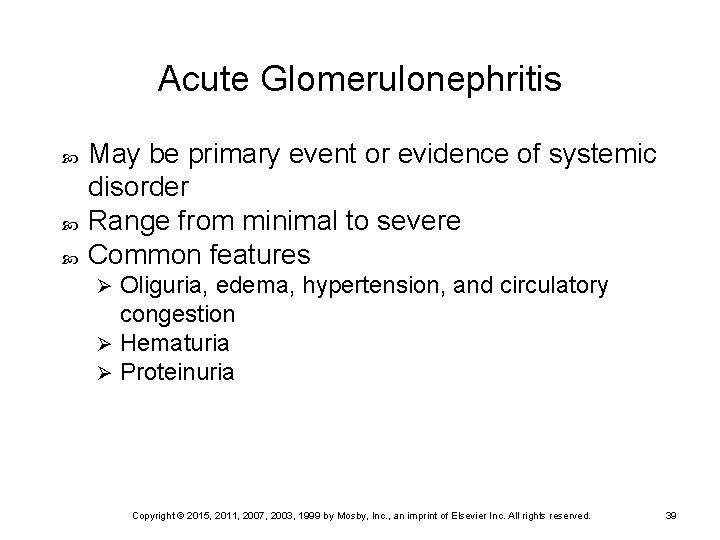 Acute Glomerulonephritis

May be primary event or evidence of systemic disorder

Range from minimal to severe

Common features

Oliguria, edema, hypertension, and circulatory congestion

Hematuria

Proteinuria

Copyright © 2015, 2011, 2007, 2003, 1999 by Mosby, Inc., an imprint of Elsevier Inc. All rights reserved. 39